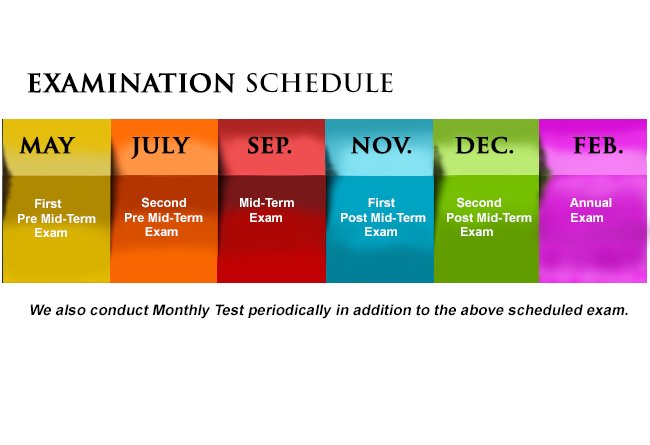 EXAMINATION SCHEDULE

| MAY | JULY | SEP. | NOV. | DEC. | FEB. |
|---|---|---|---|---|---|
| First Pre Mid-Term Exam | Second Pre Mid-Term Exam | Mid-Term Exam | First Post Mid-Term Exam | Second Post Mid-Term Exam | Annual Exam |

We also conduct Monthly Test periodically in addition to the above scheduled exam.